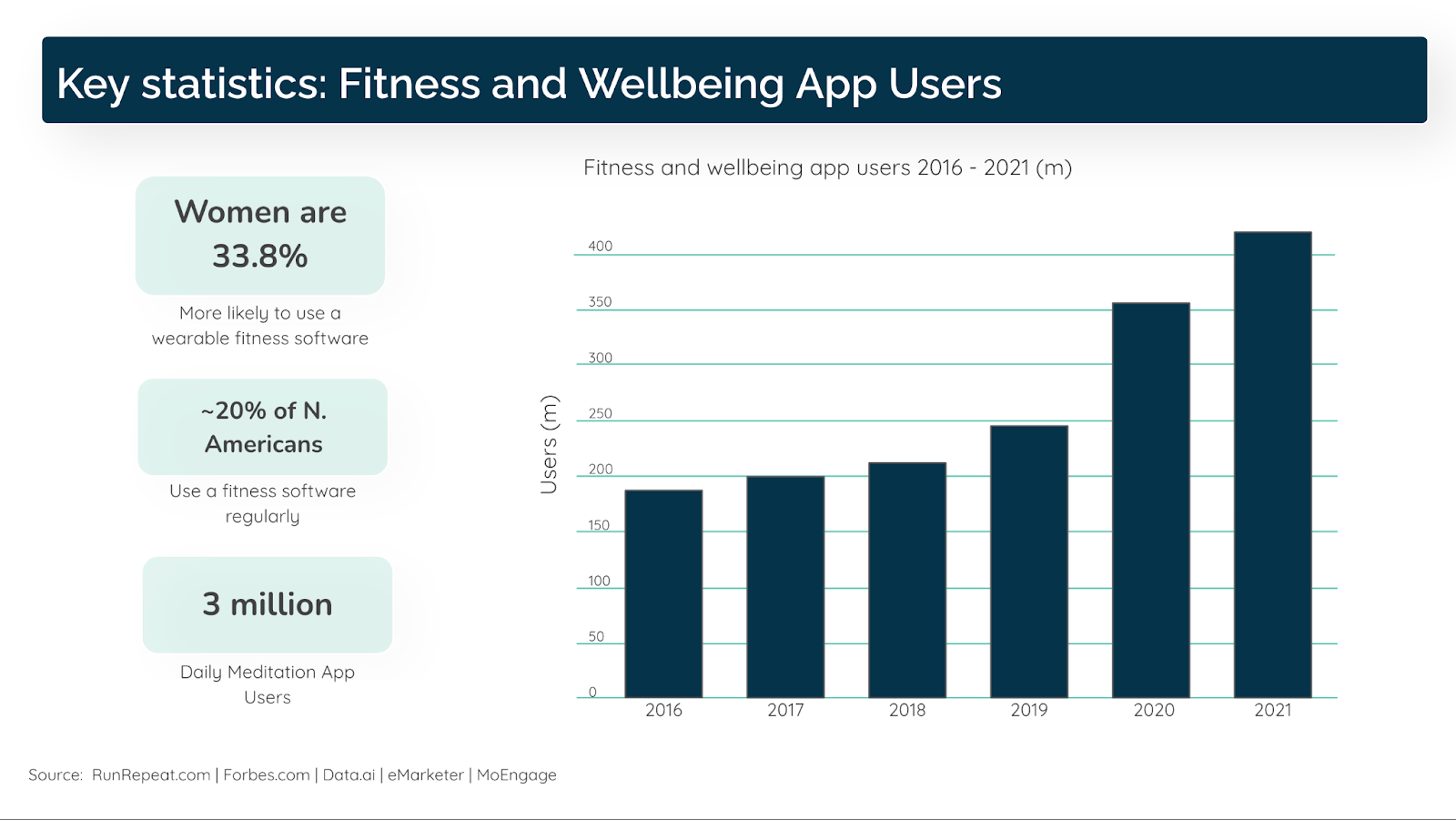 Key statistics: Fitness and Wellbeing App Users

Women are 33.8%

More likely to use a wearable fitness software

~20% of N. Americans

Use a fitness software regularly

3 million

Daily Meditation App Users

Fitness and wellbeing app users 2016 - 2021 (m)

Users (m)

400
350
300
250
200
150
100
50
0

2016 2017 2018 2019 2020 2021

Source: RunRepeat.com | Forbes.com | Data.ai | eMarketer | MoEngage